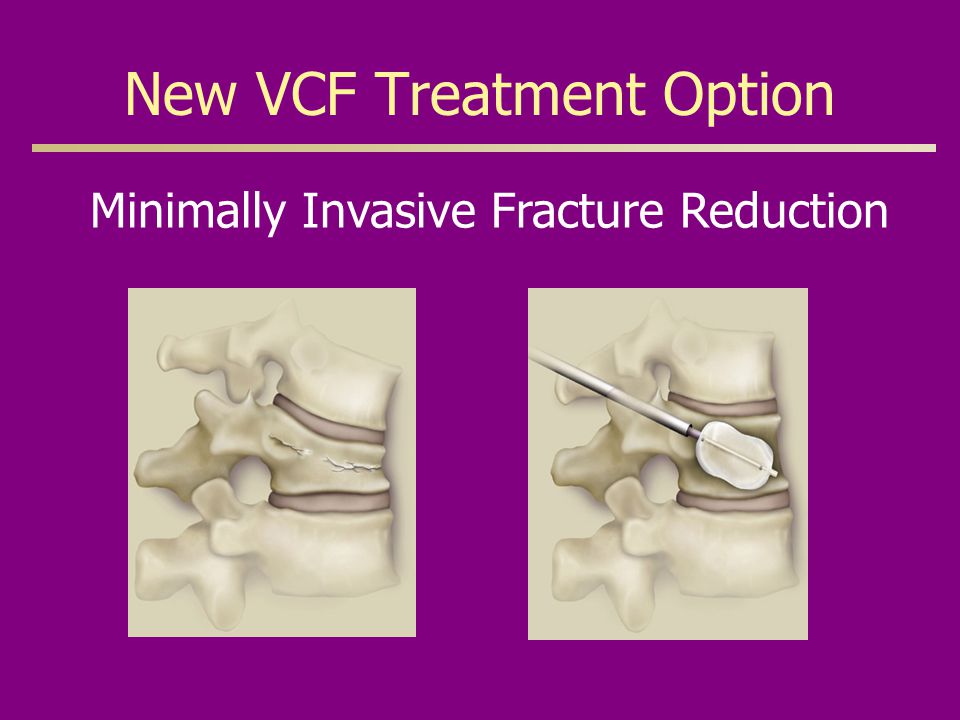 New VCF Treatment Option

Minimally Invasive Fracture Reduction